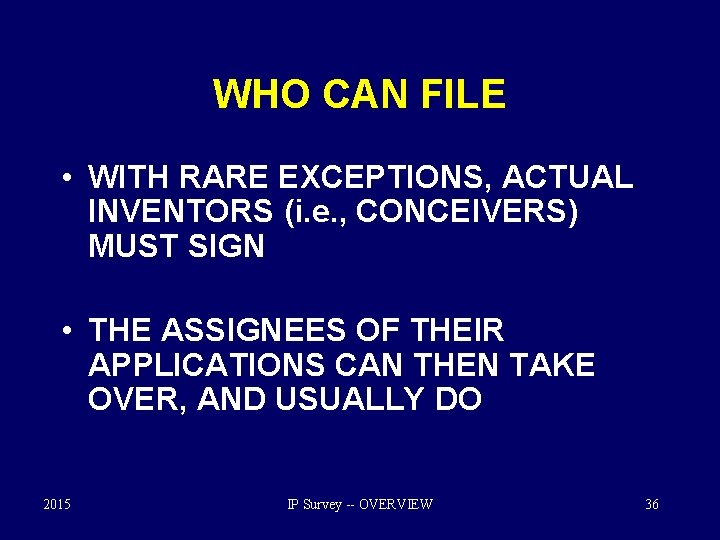 WHO CAN FILE

• WITH RARE EXCEPTIONS, ACTUAL INVENTORS (i.e., CONCEIVERS) MUST SIGN

• THE ASSIGNEES OF THEIR APPLICATIONS CAN THEN TAKE OVER, AND USUALLY DO

2015

IP Survey -- OVERVIEW

36